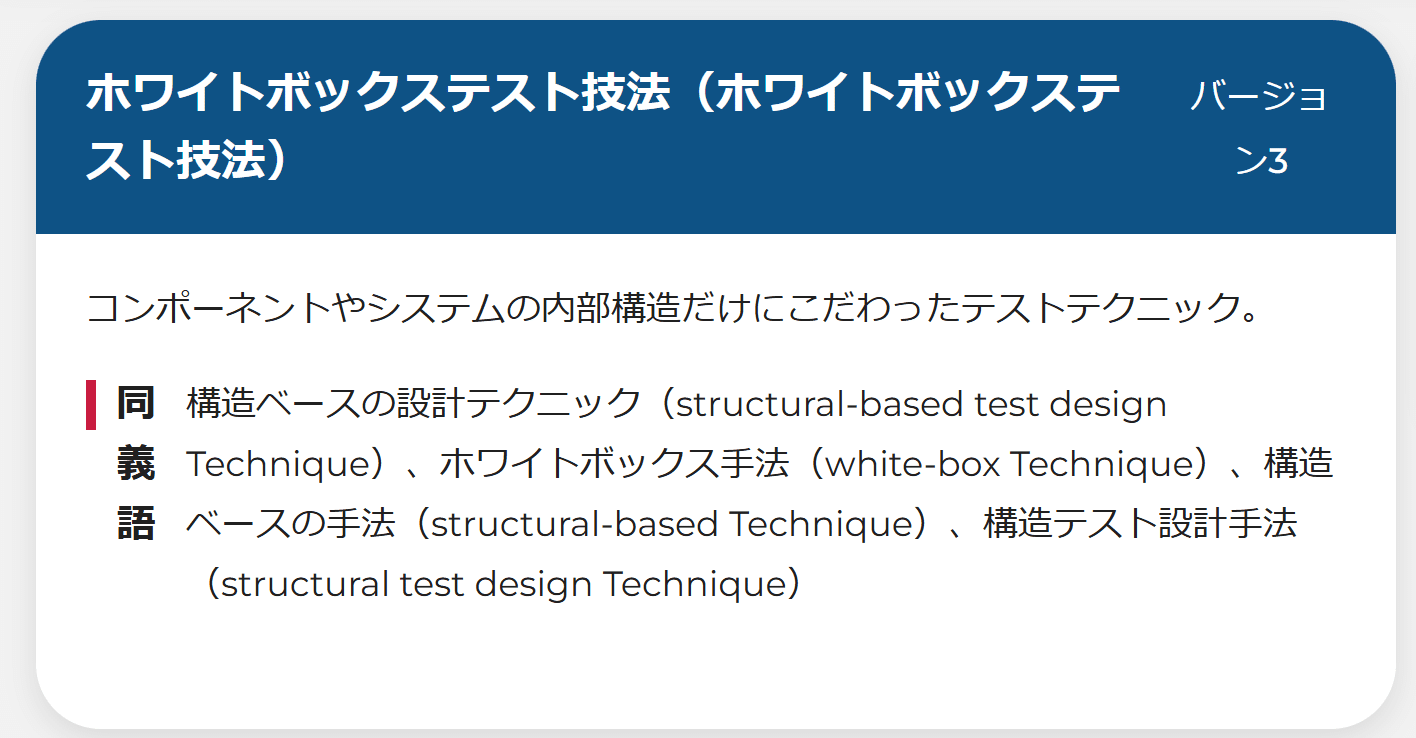 ホワイトボックステスト技法（ホワイトボックステスト技法）

バージョン3

コンポーネントやシステムの内部構造だけにこだわったテストテクニック。

同義語

構造ベースの設計テクニック（structural-based test design Technique）、ホワイトボックス手法（white-box Technique）、構造ベースの手法（structural-based Technique）、構造テスト設計手法（structural test design Technique）